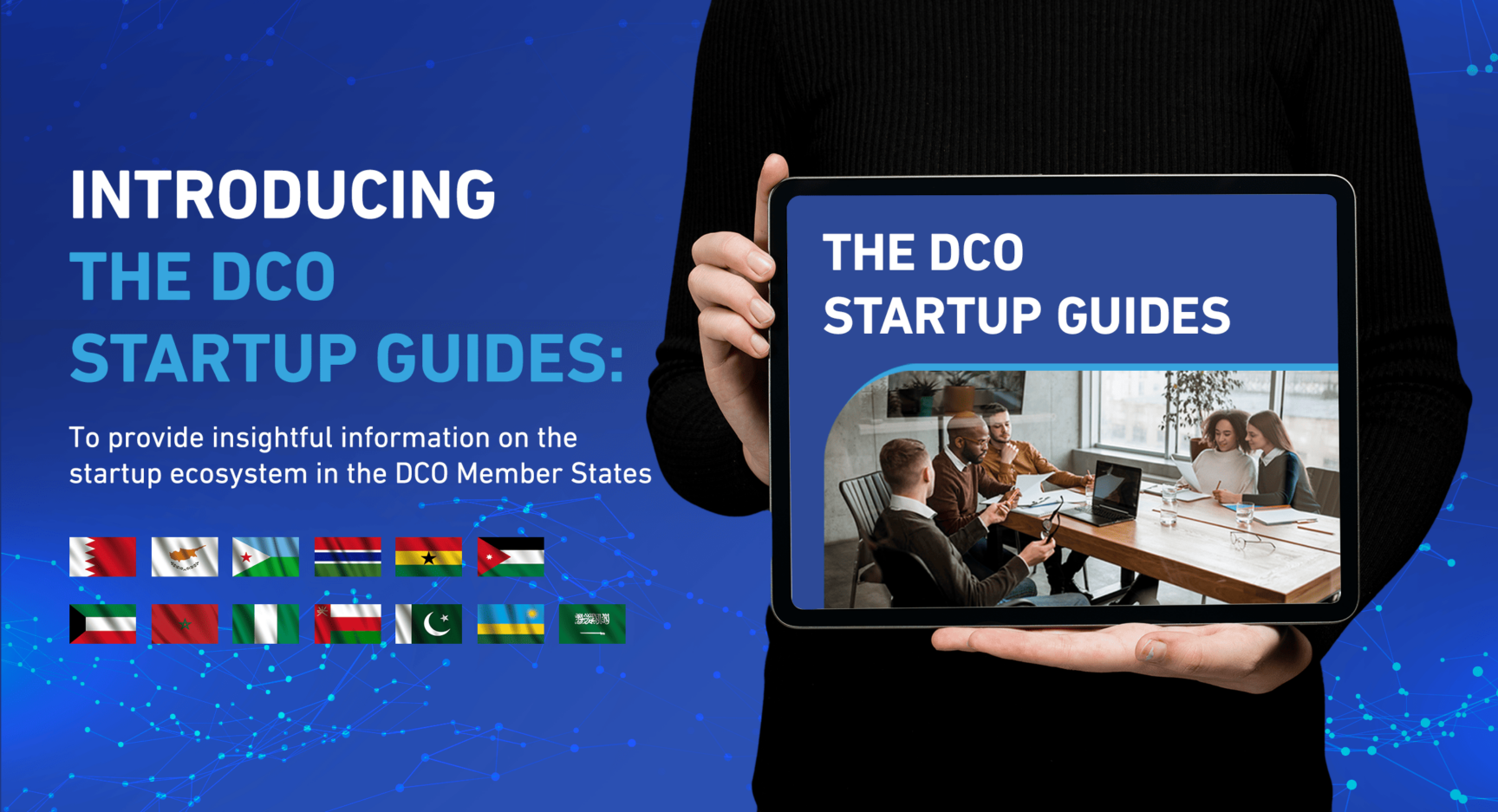 INTRODUCING
THE DCO
STARTUP GUIDES:

To provide insightful information on the startup ecosystem in the DCO Member States

THE DCO
STARTUP GUIDES